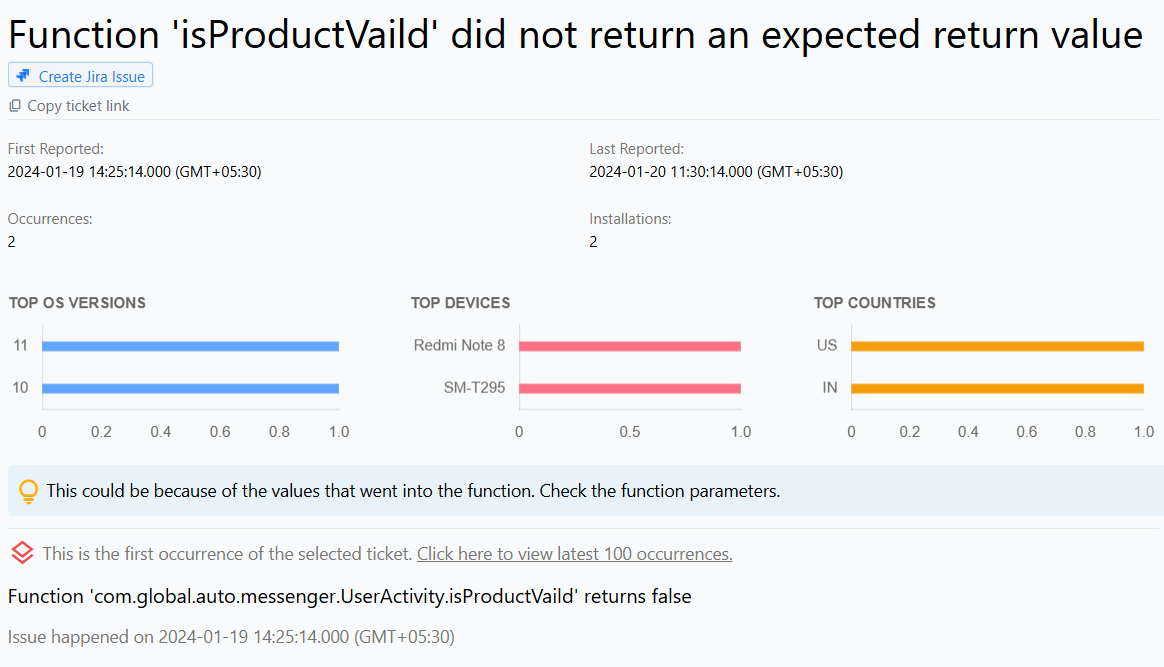 Function 'isProductVaild' did not return an expected return value

Create Jira Issue

Copy ticket link

First Reported:
2024-01-19 14:25:14.000 (GMT+05:30)

Last Reported:
2024-01-20 11:30:14.000 (GMT+05:30)

Occurrences:
2

Installations:
2

TOP OS VERSIONS

11
10
0 0.2 0.4 0.6 0.8 1.0

TOP DEVICES

Redmi Note 8
SM-T295
0 0.5 1.0

TOP COUNTRIES

US
IN
0 0.2 0.4 0.6 0.8 1.0

This could be because of the values that went into the function. Check the function parameters.

This is the first occurrence of the selected ticket. Click here to view latest 100 occurrences.

Function 'com.global.auto.messenger.UserActivity.isProductVaild' returns false

Issue happened on 2024-01-19 14:25:14.000 (GMT+05:30)